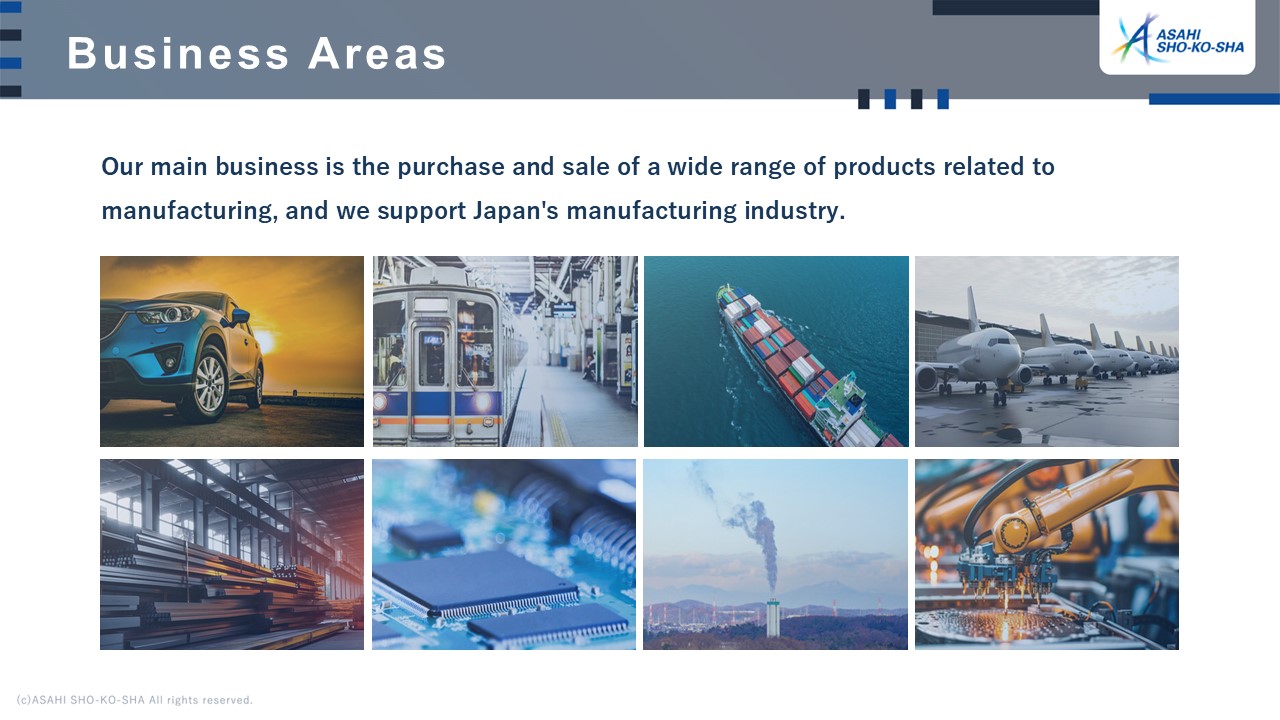 Business Areas

ASAHI SHO-KO-SHA

Our main business is the purchase and sale of a wide range of products related to manufacturing, and we support Japan's manufacturing industry.

(c)ASAHI SHO-KO-SHA All rights reserved.